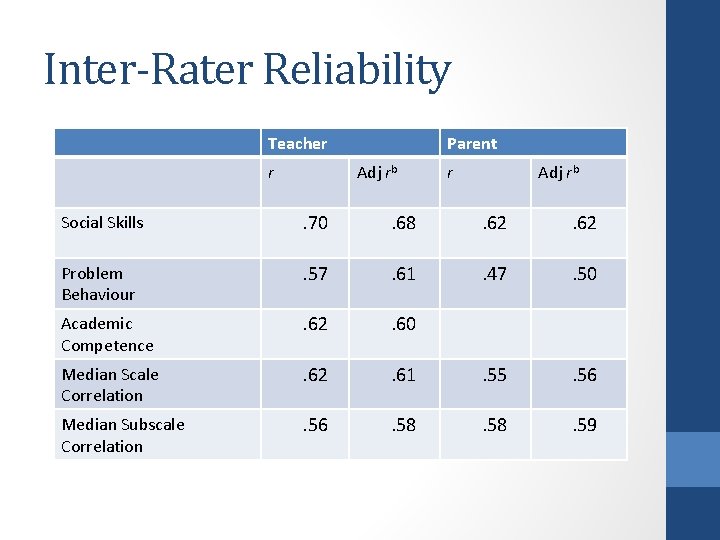 Inter-Rater Reliability

| | Teacher | | Parent | |
|---|---|---|---|---|
| | $r$ | Adj $r^b$ | $r$ | Adj $r^b$ |
| Social Skills | .70 | .68 | .62 | .62 |
| Problem Behaviour | .57 | .61 | .47 | .50 |
| Academic Competence | .62 | .60 | | |
| Median Scale Correlation | .62 | .61 | .55 | .56 |
| Median Subscale Correlation | .56 | .58 | .58 | .59 |